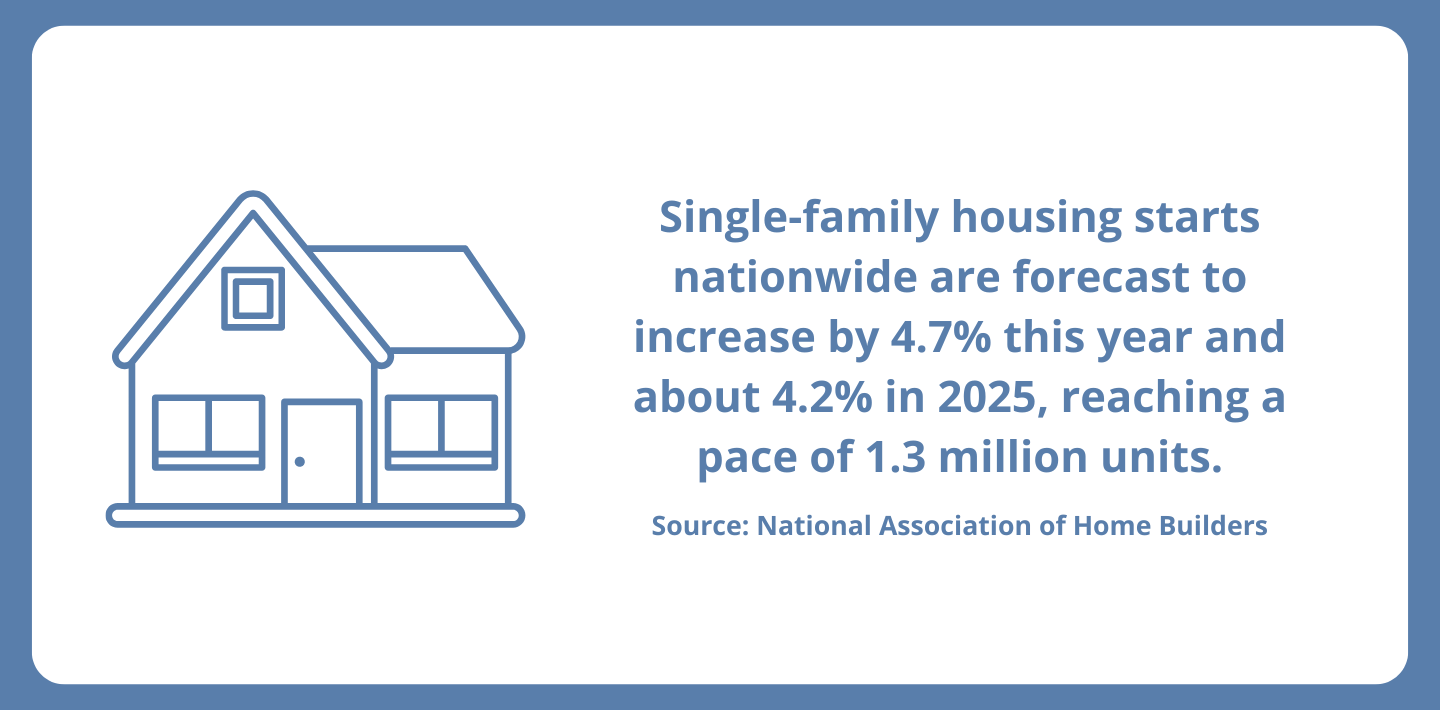 Single-family housing starts nationwide are forecast to increase by 4.7% this year and about 4.2% in 2025, reaching a pace of 1.3 million units.

Source: National Association of Home Builders